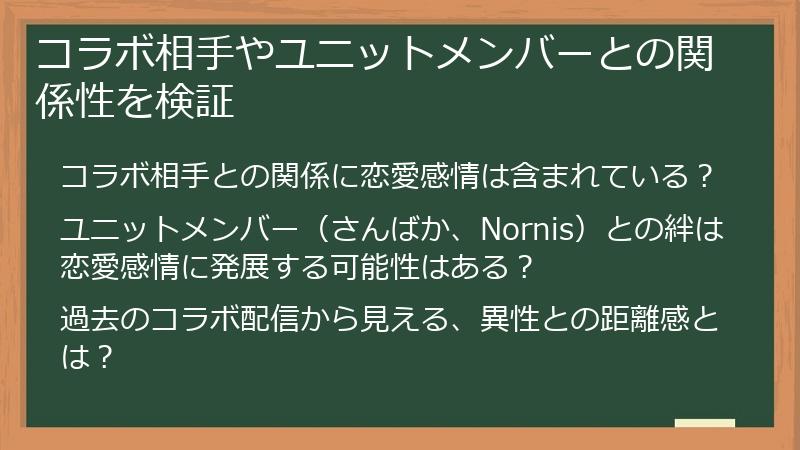 コラボ相手やユニットメンバーとの関係性を検証

コラボ相手との関係に恋愛感情は含まれている？

ユニットメンバー（さんばか、Nornis）との絆は恋愛感情に発展する可能性はある？

過去のコラボ配信から見える、異性との距離感とは？